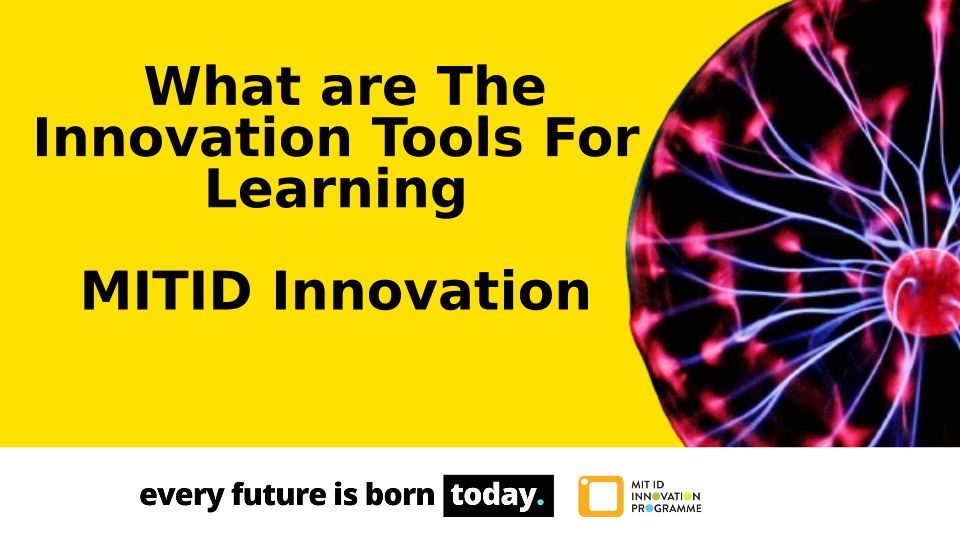 What are The Innovation Tools For Learning

MITID Innovation

every future is born today.

MIT ID INNOVATION PROGRAMME